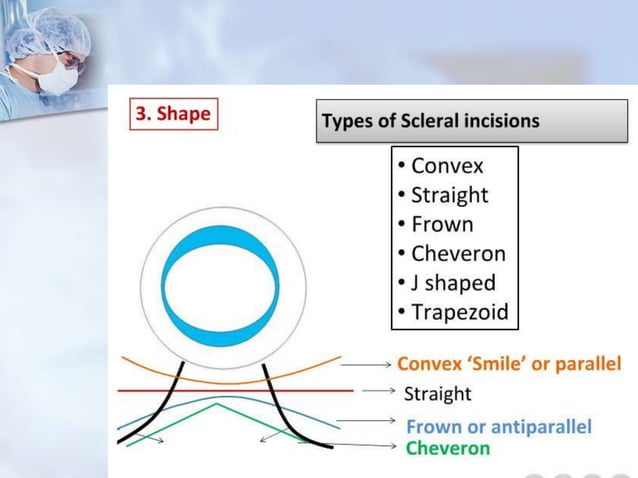 3. Shape

Types of Scleral incisions

• Convex
• Straight
• Frown
• Cheveron
• J shaped
• Trapezoid

Convex 'Smile' or parallel
Straight
Frown or antiparallel
Cheveron